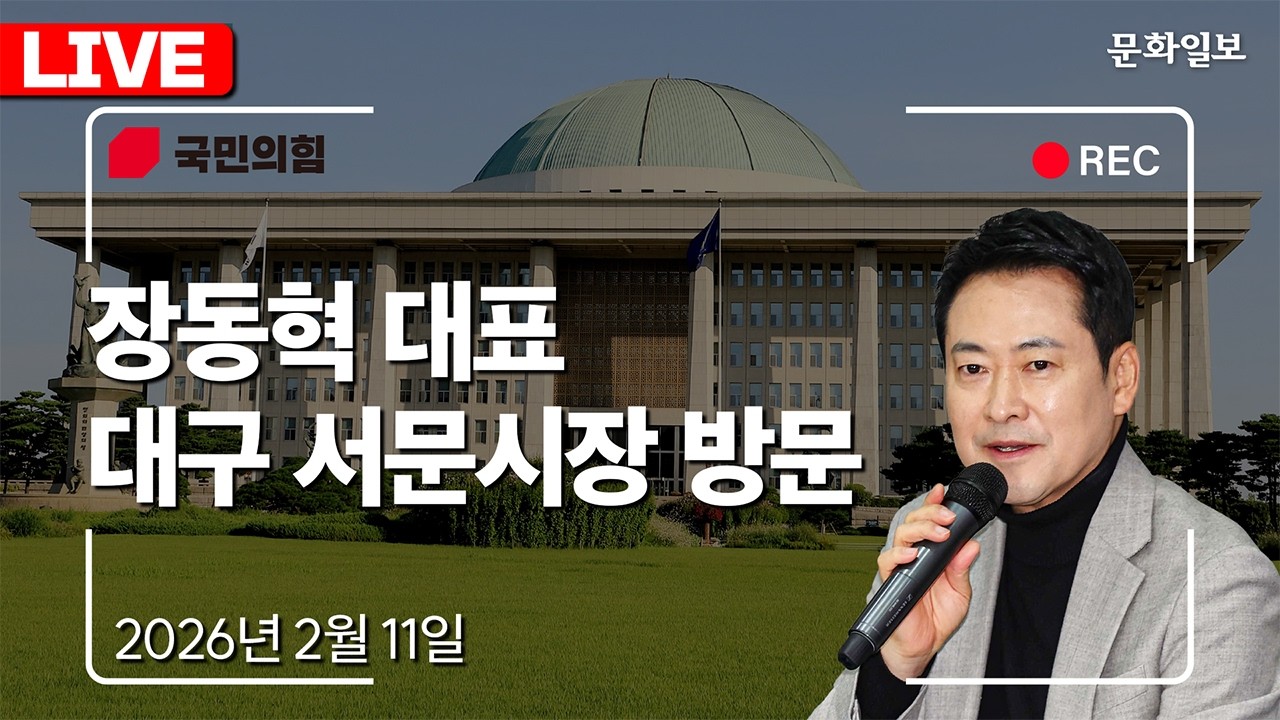 LIVE

문화일보

국민의힘

REC

장동혁 대표
대구 서문시장 방문

2026년 2월 11일